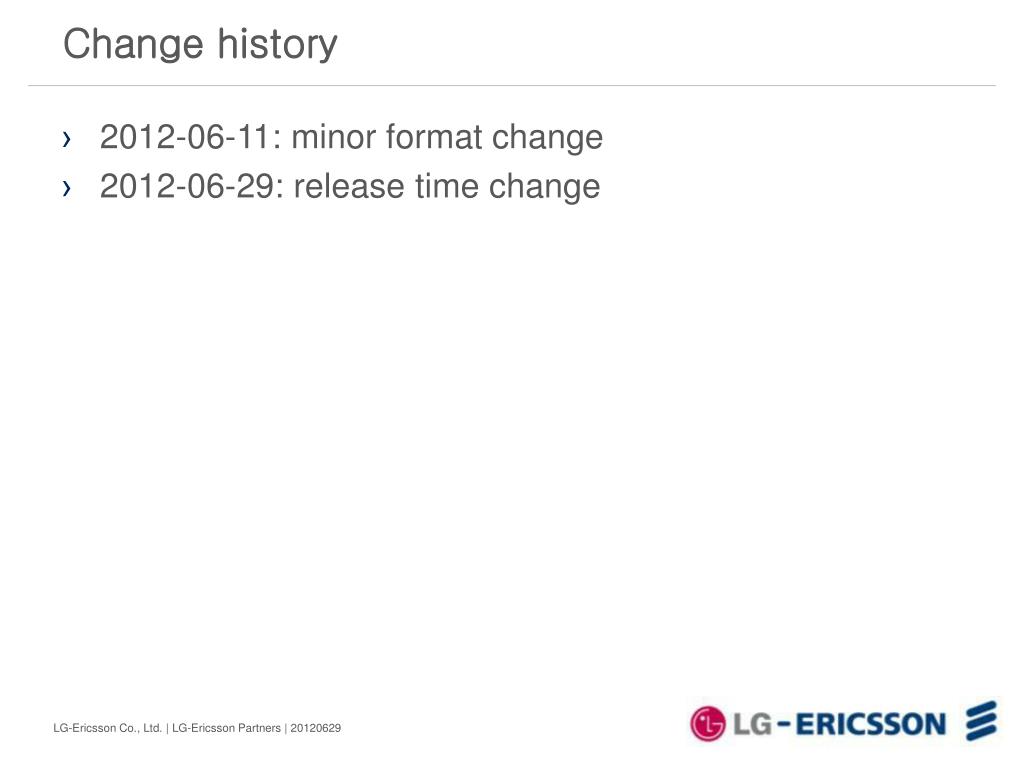 Change history

› 2012-06-11: minor format change
› 2012-06-29: release time change

LG-Ericsson Co., Ltd. | LG-Ericsson Partners | 20120629

LG-ERICSSON